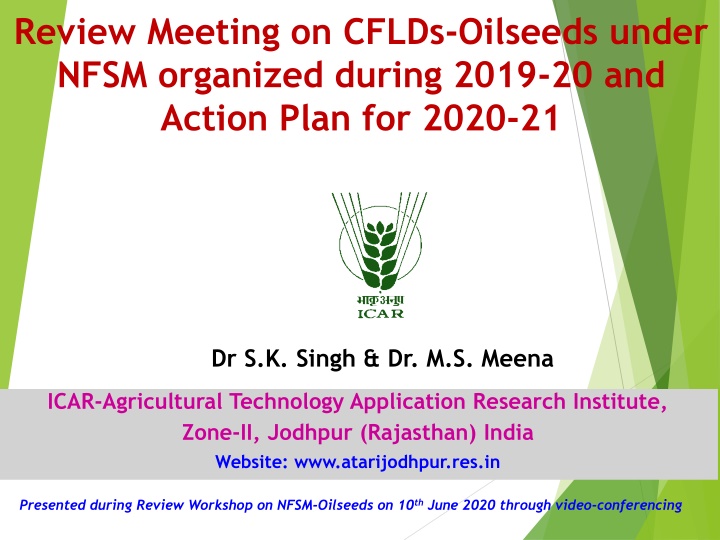 Review Meeting on CFLDs-Oilseeds under NFSM organized during 2019-20 and Action Plan for 2020-21

भाकृअनुप
ICAR

Dr S.K. Singh & Dr. M.S. Meena

ICAR-Agricultural Technology Application Research Institute, Zone-II, Jodhpur (Rajasthan) India
Website: www.atarijodhpur.res.in

Presented during Review Workshop on NFSM-Oilseeds on 10$^{th}$ June 2020 through video-conferencing